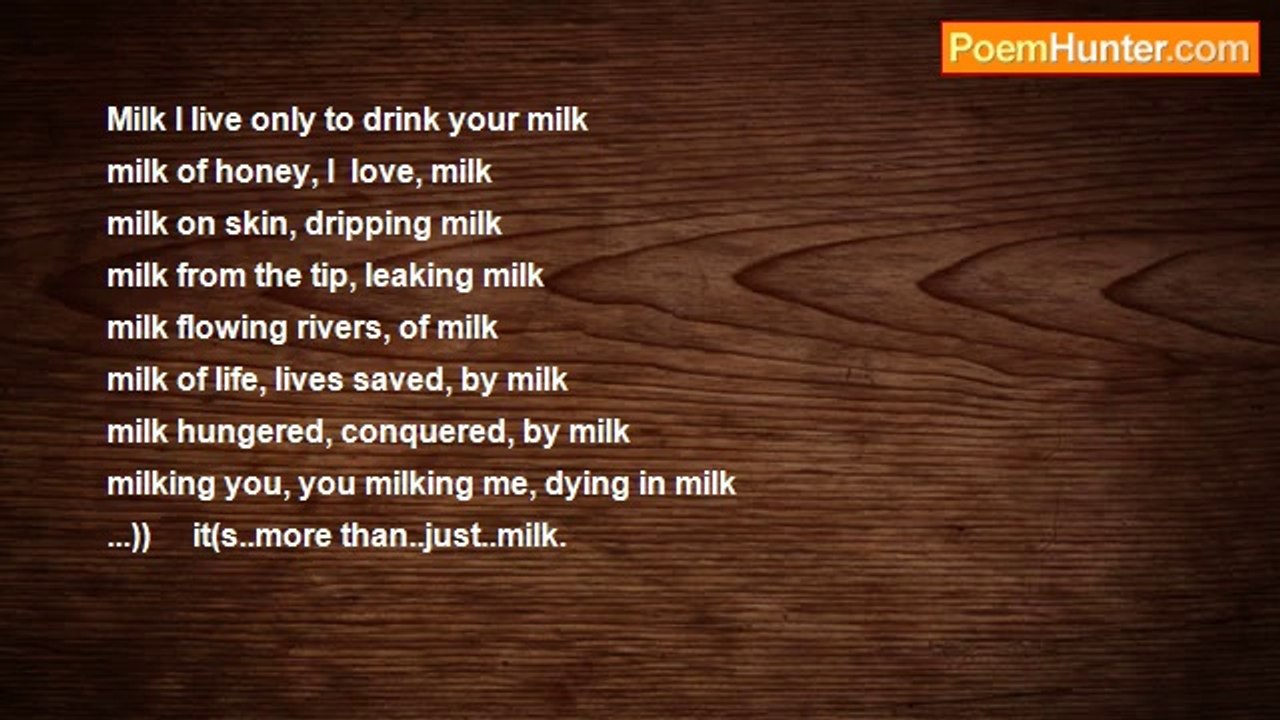 PoemHunter.com

Milk I live only to drink your milk
milk of honey, I love, milk
milk on skin, dripping milk
milk from the tip, leaking milk
milk flowing rivers, of milk
milk of life, lives saved, by milk
milk hungered, conquered, by milk
milking you, you milking me, dying in milk
...)) it(s..more than..just..milk.